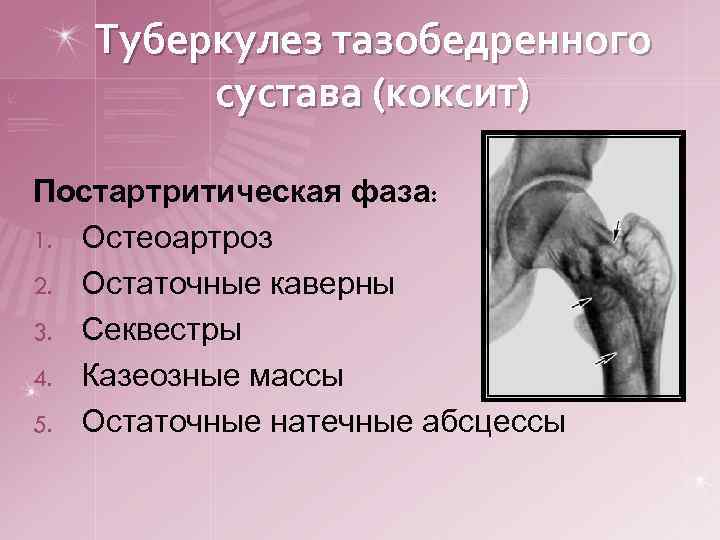 Туберкулез тазобедренного сустава (коксит)

Постартритическая фаза:

1. Остеоартроз
2. Остаточные каверны
3. Секвестры
4. Казеозные массы
5. Остаточные натечные абсцессы